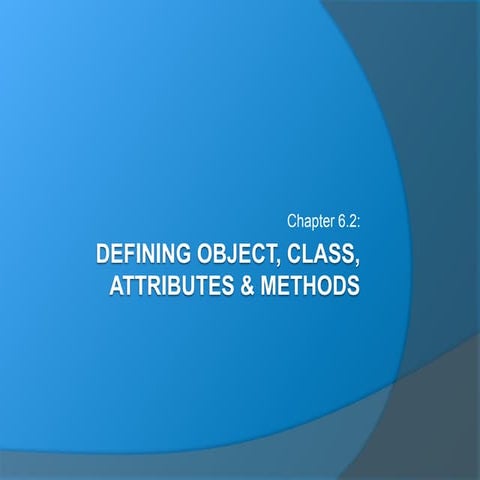 Chapter 6.2:

DEFINING OBJECT, CLASS, ATTRIBUTES & METHODS